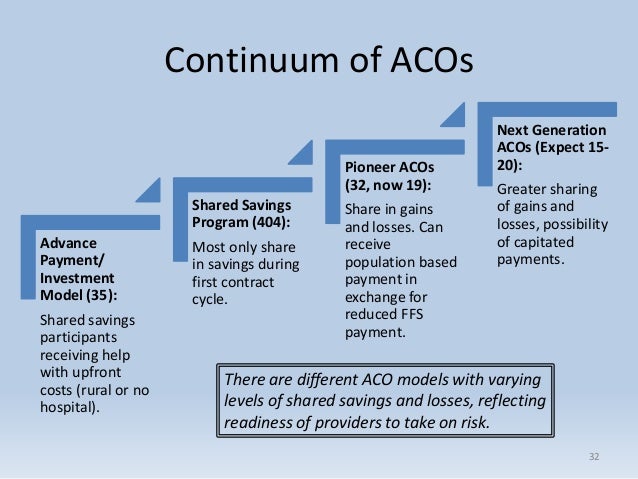 Continuum of ACOs

Advance Payment/ Investment Model (35):

Shared savings participants receiving help with upfront costs (rural or no hospital).

Shared Savings Program (404):

Most only share in savings during first contract cycle.

Pioneer ACOs (32, now 19):

Share in gains and losses. Can receive population based payment in exchange for reduced FFS payment.

Next Generation ACOs (Expect 15-20):

Greater sharing of gains and losses, possibility of capitated payments.

There are different ACO models with varying levels of shared savings and losses, reflecting readiness of providers to take on risk.

32